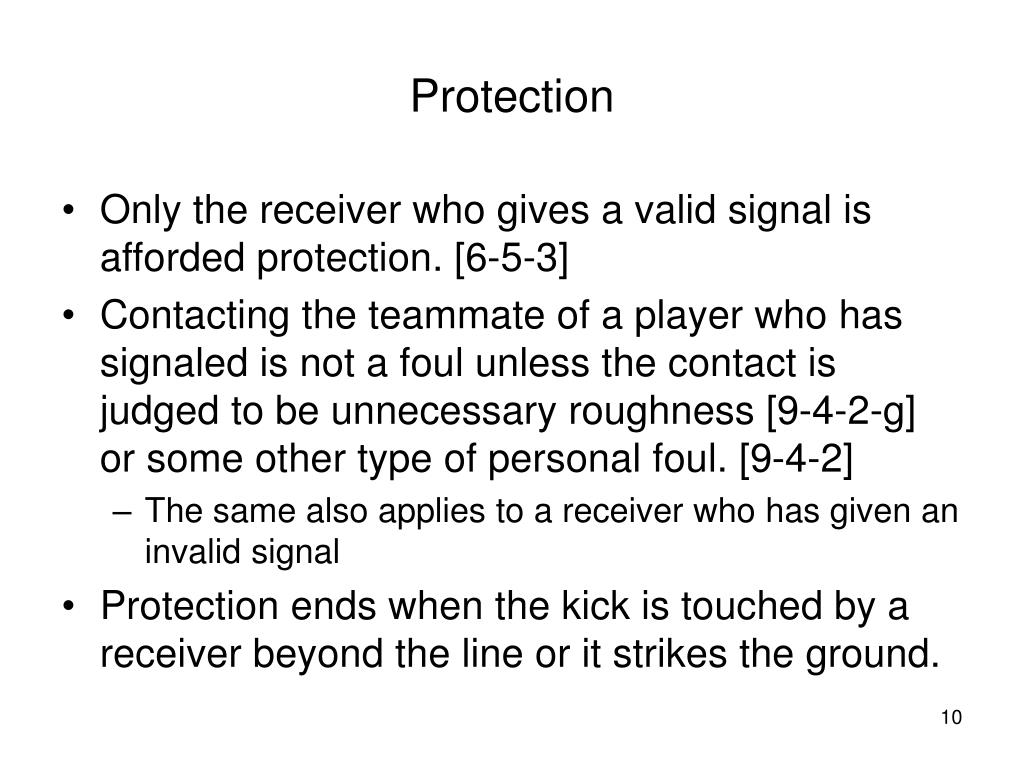 Protection

• Only the receiver who gives a valid signal is afforded protection. [6-5-3]

• Contacting the teammate of a player who has signaled is not a foul unless the contact is judged to be unnecessary roughness [9-4-2-g] or some other type of personal foul. [9-4-2]

– The same also applies to a receiver who has given an invalid signal

• Protection ends when the kick is touched by a receiver beyond the line or it strikes the ground.

10